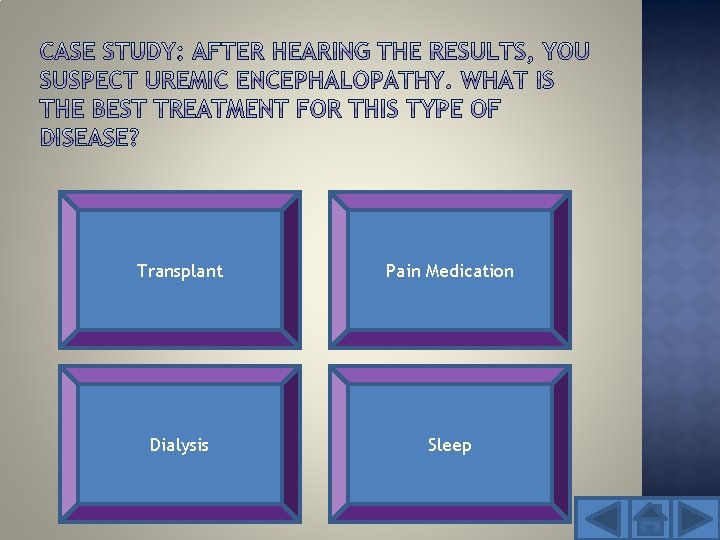 CASE STUDY: AFTER HEARING THE RESULTS, YOU SUSPECT UREMIC ENCEPHALOPATHY. WHAT IS THE BEST TREATMENT FOR THIS TYPE OF DISEASE?

Transplant

Pain Medication

Dialysis

Sleep